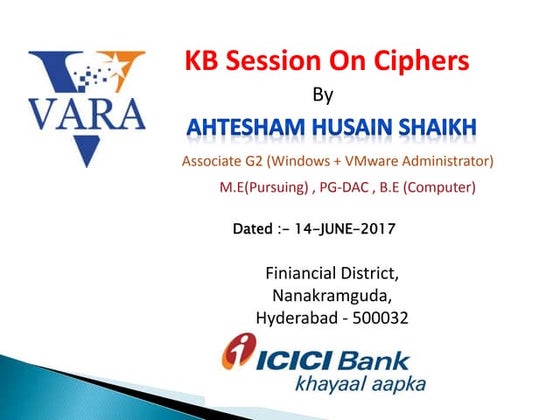 VARA

KB Session On Ciphers

By

AHTESHAM HUSAIN SHAIKH

Associate G2 (Windows + VMware Administrator)

M.E(Pursuing) , PG-DAC , B.E (Computer)

Dated :- 14-JUNE-2017

Finiancial District,
Nanakramguda,
Hyderabad - 500032

ICICI Bank
khayaal aapka